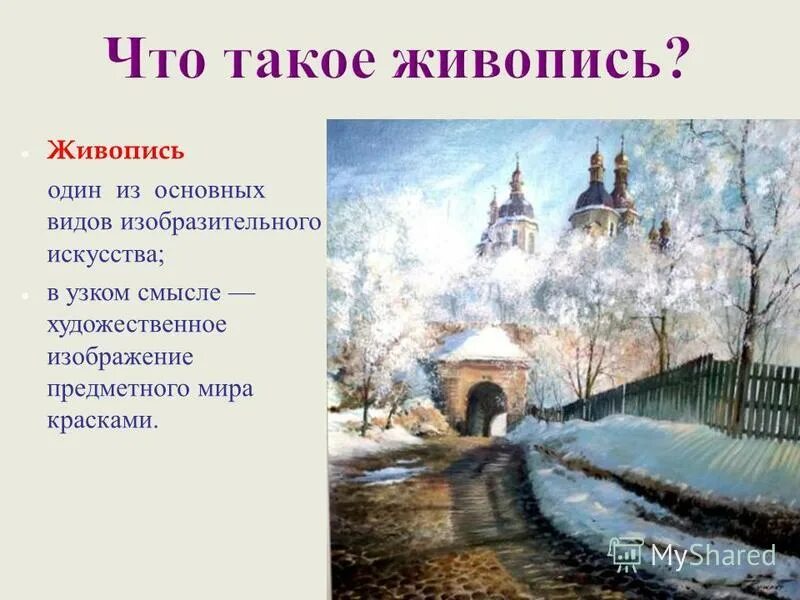 Что такое живопись?

Живопись

один из основных видов изобразительного искусства;

в узком смысле — художественное изображение предметного мира красками.

MyShared